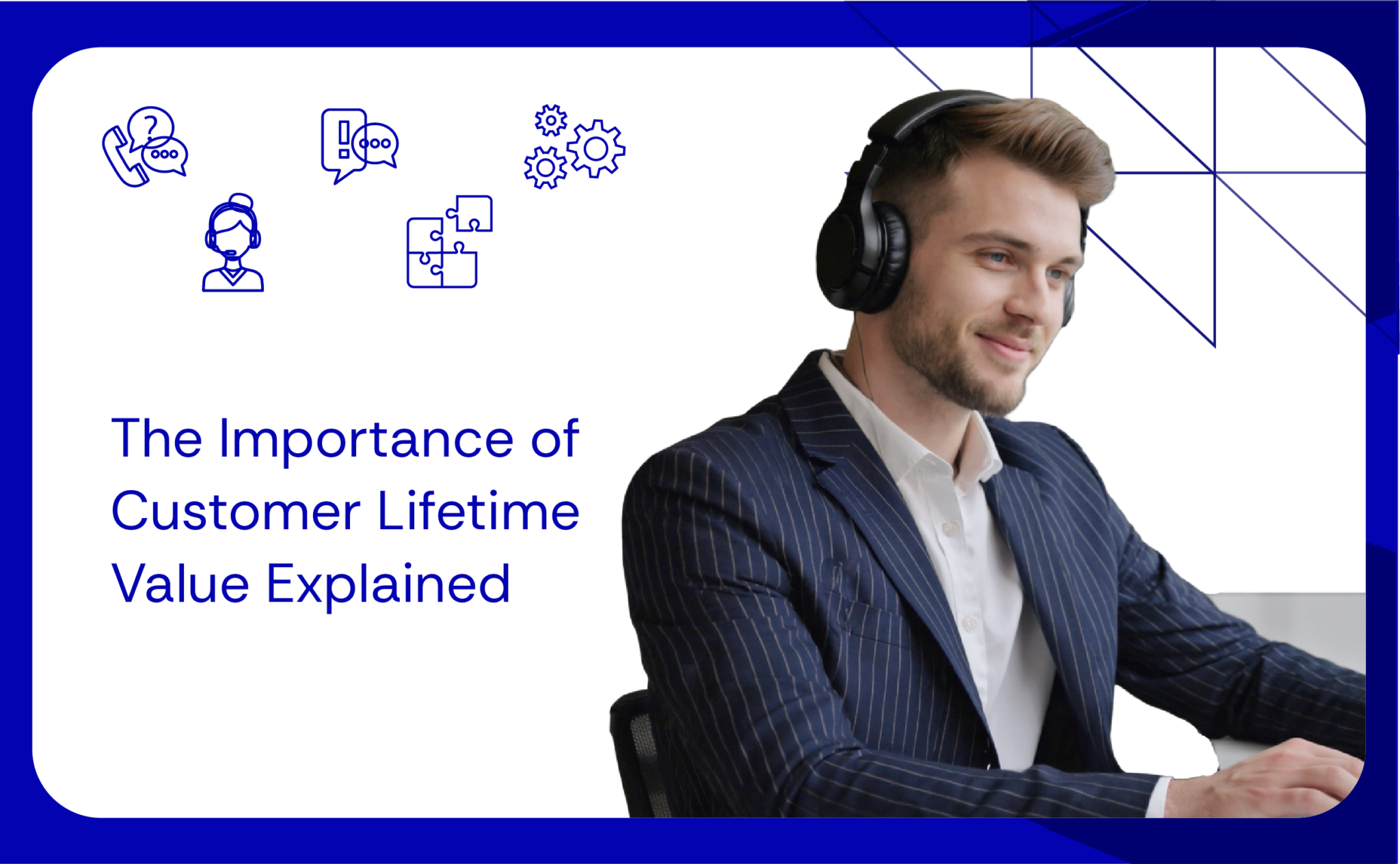 The Importance of Customer Lifetime Value Explained